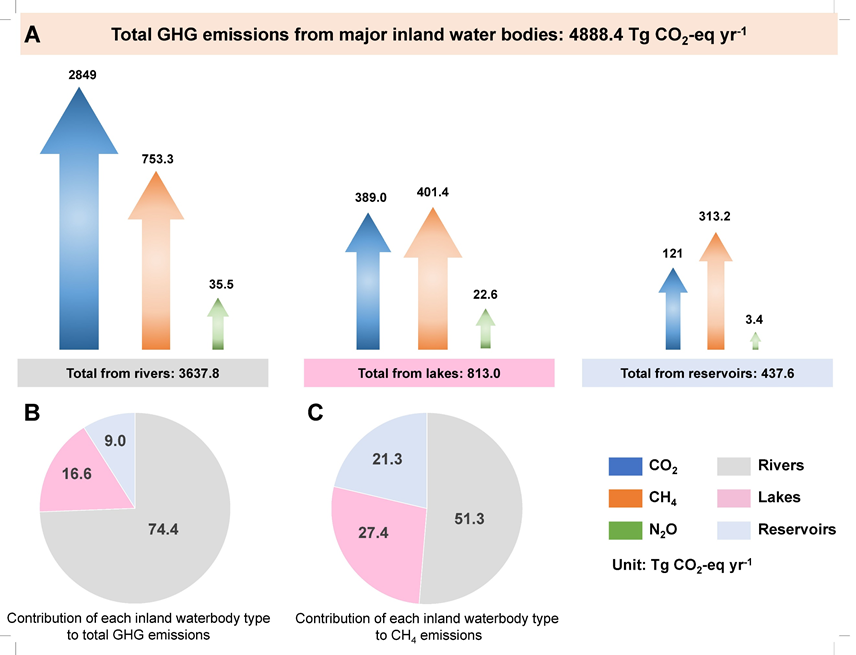 A

Total GHG emissions from major inland water bodies: 4888.4 Tg $CO_2$-eq $yr^{-1}$

2849

753.3

35.5

389.0

401.4

22.6

121

313.2

3.4

Total from rivers: 3637.8

Total from lakes: 813.0

Total from reservoirs: 437.6

B

9.0

16.6

74.4

Contribution of each inland waterbody type to total GHG emissions

C

21.3

27.4

51.3

Contribution of each inland waterbody type to $CH_4$ emissions

$CO_2$

$CH_4$

$N_2O$

Rivers

Lakes

Reservoirs

Unit: Tg $CO_2$-eq $yr^{-1}$